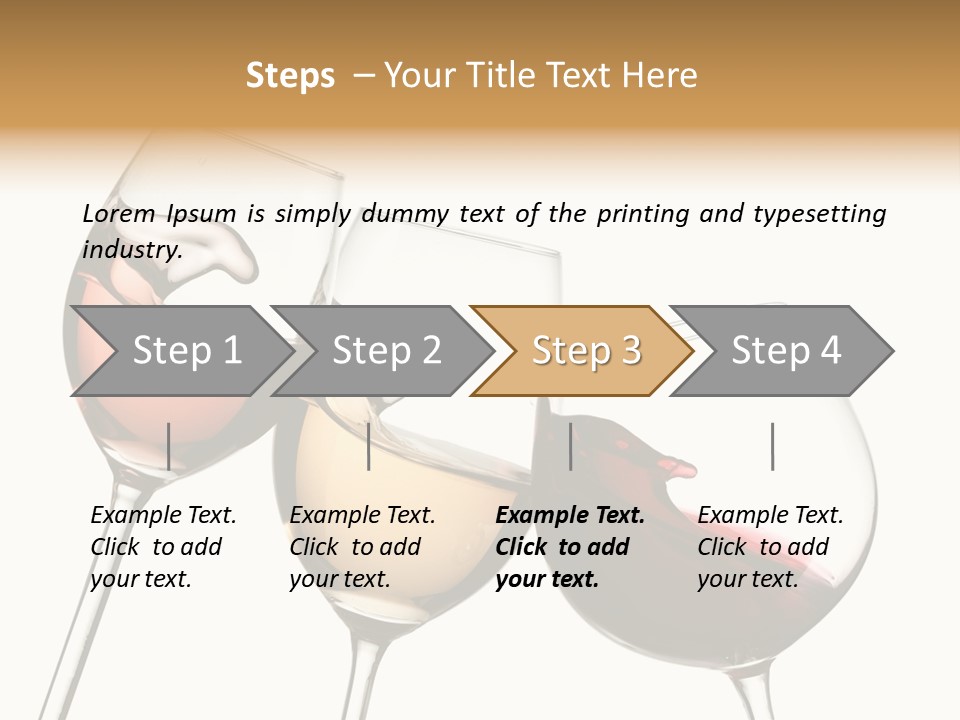 Steps – Your Title Text Here

Lorem Ipsum is simply dummy text of the printing and typesetting industry.

Step 1

Step 2

Step 3

Step 4

Example Text. Click to add your text.

Example Text. Click to add your text.

Example Text. Click to add your text.

Example Text. Click to add your text.